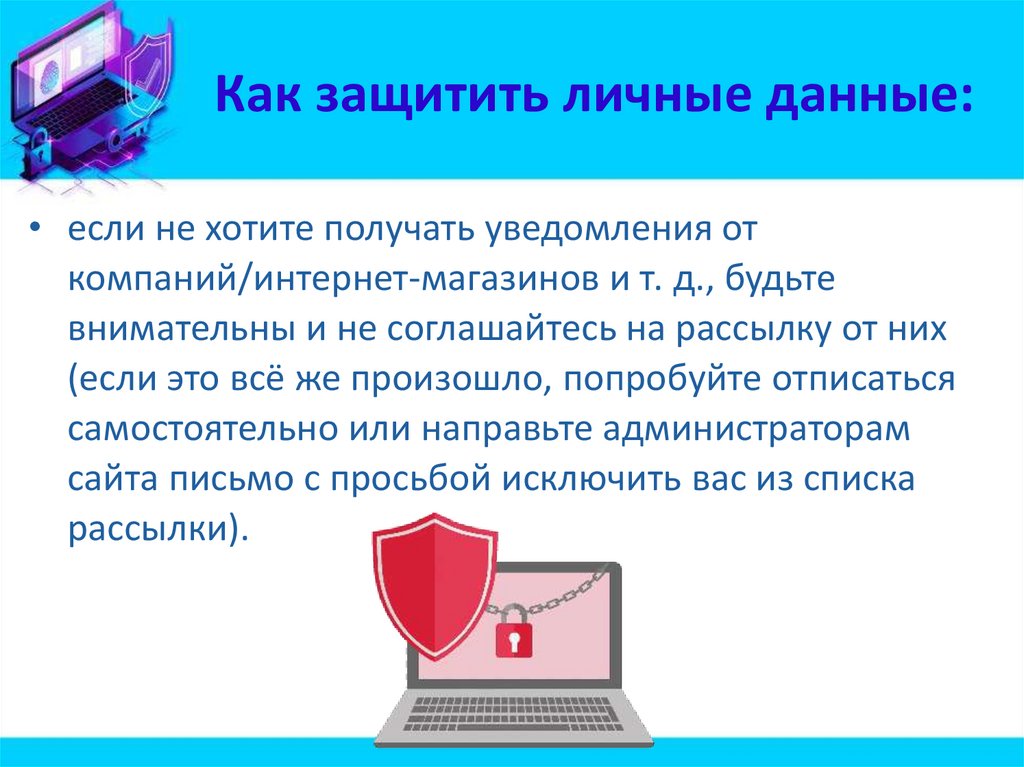 Как защитить личные данные:

• если не хотите получать уведомления от компаний/интернет-магазинов и т. д., будьте внимательны и не соглашайтесь на рассылку от них (если это всё же произошло, попробуйте отписаться самостоятельно или направьте администраторам сайта письмо с просьбой исключить вас из списка рассылки).